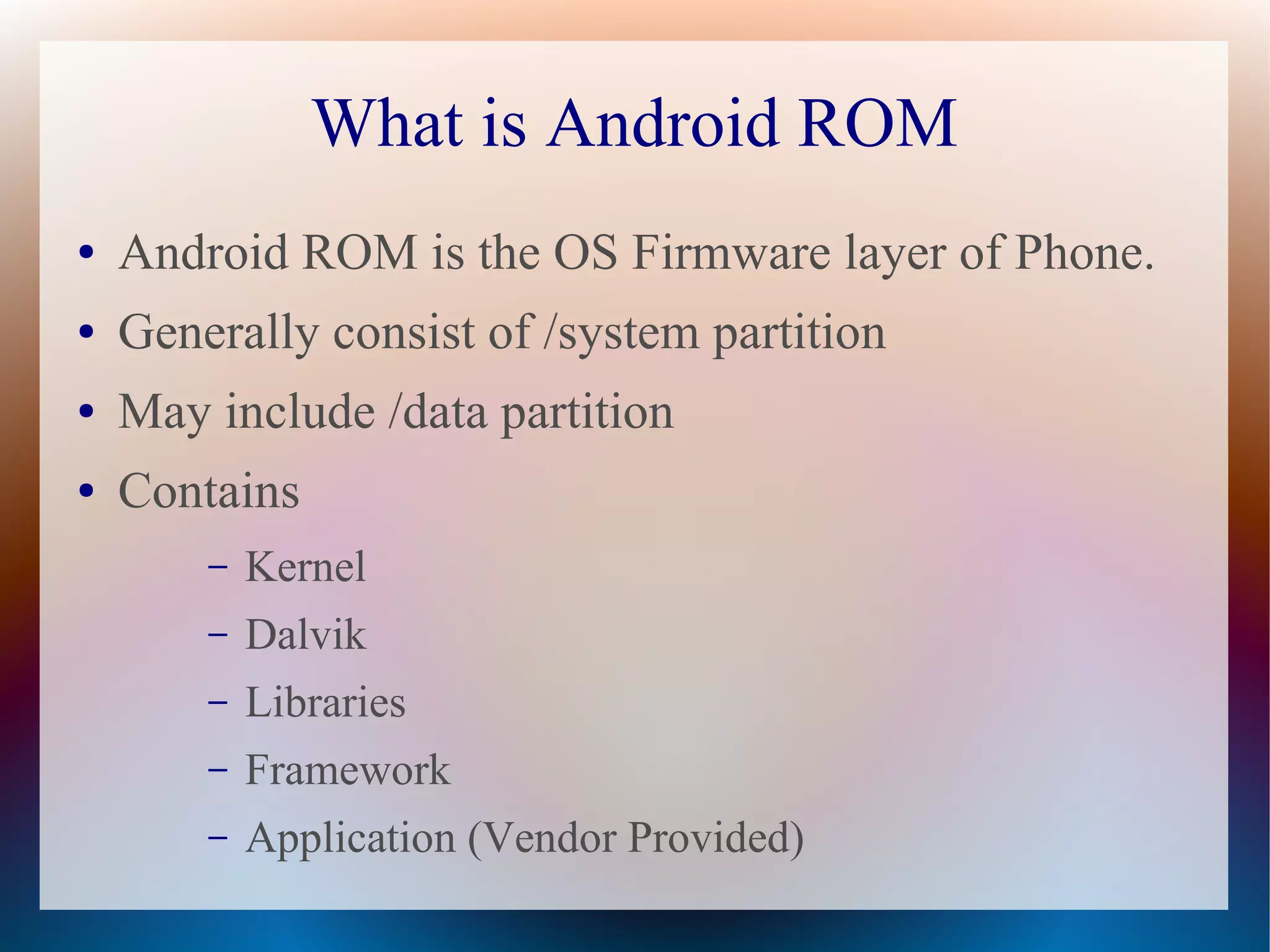 What is Android ROM

• Android ROM is the OS Firmware layer of Phone.
• Generally consist of /system partition
• May include /data partition
• Contains
– Kernel
– Dalvik
– Libraries
– Framework
– Application (Vendor Provided)